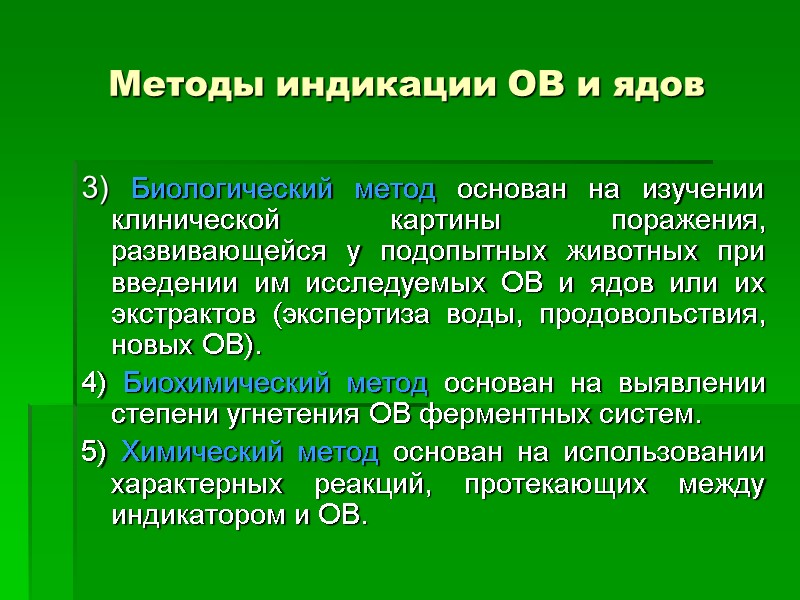 Методы индикации ОВ и ядов

3) Биологический метод основан на изучении клинической картины поражения, развивающейся у подопытных животных при введении им исследуемых ОВ и ядов или их экстрактов (экспертиза воды, продовольствия, новых ОВ).

4) Биохимический метод основан на выявлении степени угнетения ОВ ферментных систем.

5) Химический метод основан на использовании характерных реакций, протекающих между индикатором и ОВ.